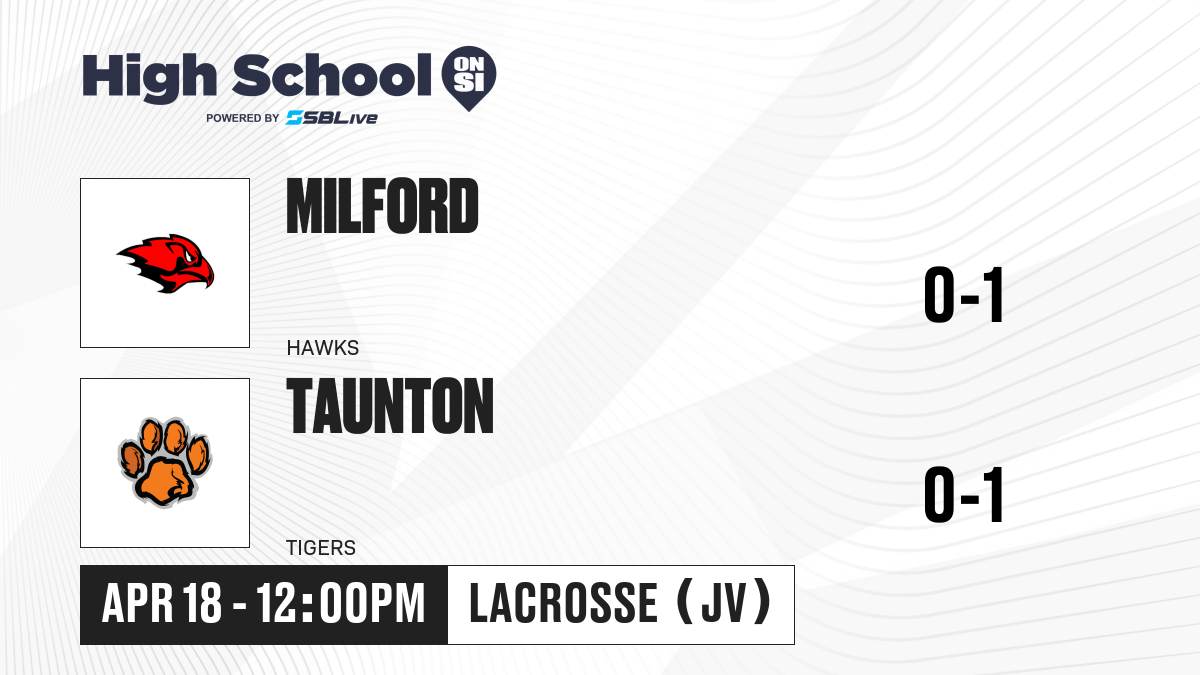 High School ON SI
POWERED BY SBLive

MILFORD
HAWKS
0-1

TAUNTON
TIGERS
0-1

APR 18 - 12:00PM
LACROSSE (JV)